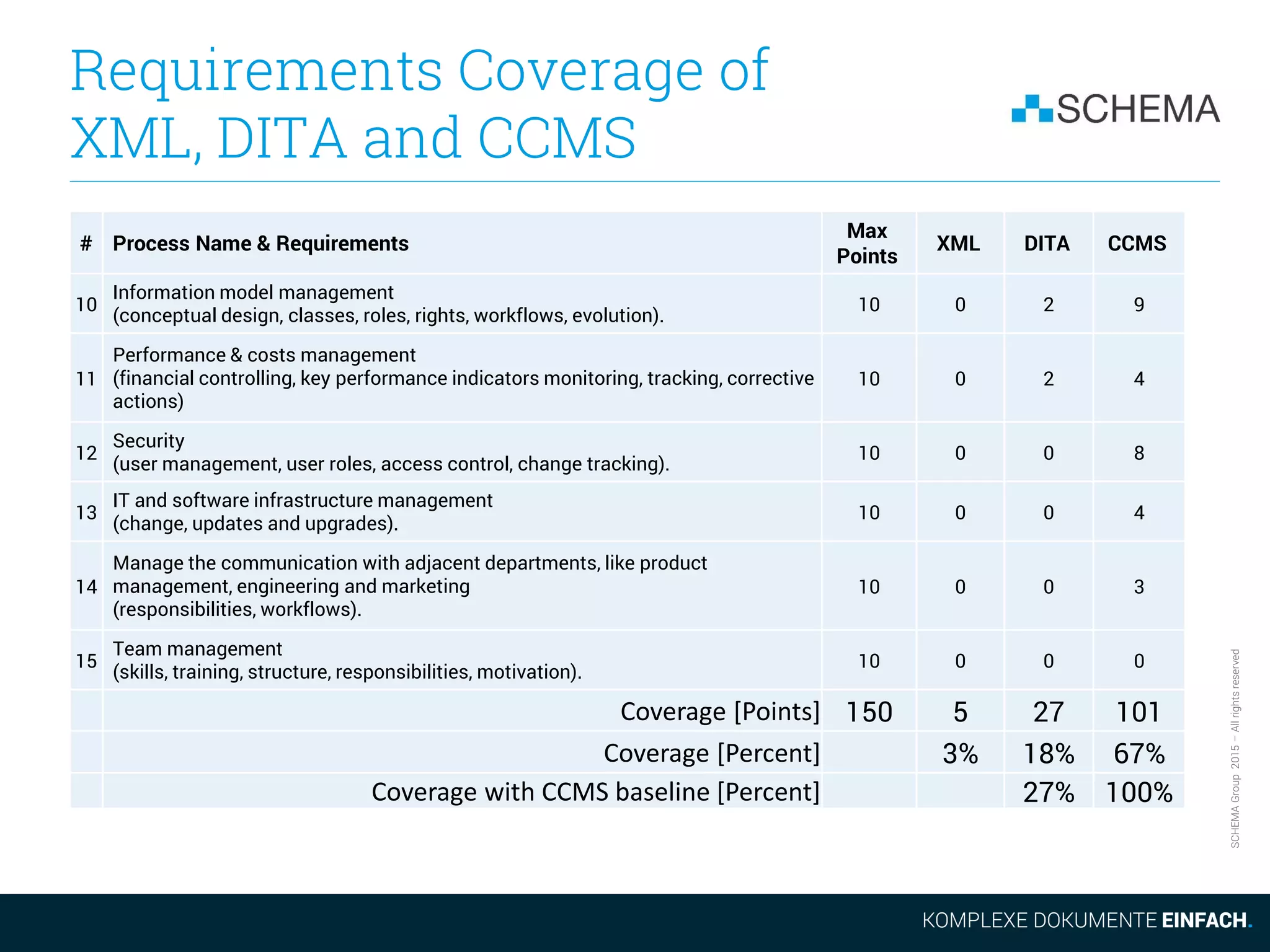 Requirements Coverage of XML, DITA and CCMS

SCHEMA

| # | Process Name & Requirements | Max Points | XML | DITA | CCMS |
|---|---|---|---|---|---|
| 10 | Information model management (conceptual design, classes, roles, rights, workflows, evolution). | 10 | 0 | 2 | 9 |
| 11 | Performance & costs management (financial controlling, key performance indicators monitoring, tracking, corrective actions) | 10 | 0 | 2 | 4 |
| 12 | Security (user management, user roles, access control, change tracking). | 10 | 0 | 0 | 8 |
| 13 | IT and software infrastructure management (change, updates and upgrades). | 10 | 0 | 0 | 4 |
| 14 | Manage the communication with adjacent departments, like product management, engineering and marketing (responsibilities, workflows). | 10 | 0 | 0 | 3 |
| 15 | Team management (skills, training, structure, responsibilities, motivation). | 10 | 0 | 0 | 0 |
| | Coverage [Points] | 150 | 5 | 27 | 101 |
| | Coverage [Percent] | | 3% | 18% | 67% |
| | Coverage with CCMS baseline [Percent] | | | 27% | 100% |

SCHEMA Group 2015 – All rights reserved

KOMPLEXE DOKUMENTE EINFACH.